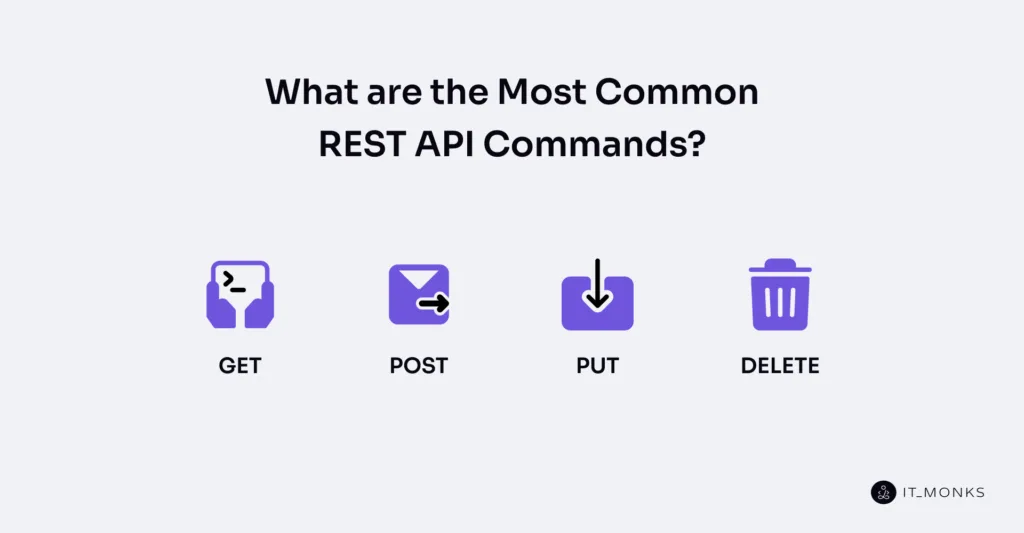 What are the Most Common REST API Commands?

GET

POST

PUT

DELETE

IT_MONKS